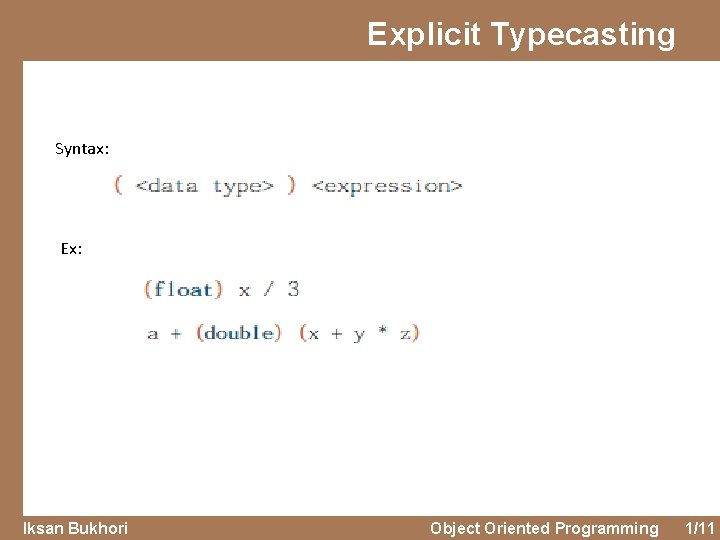 Explicit Typecasting

Syntax:

( <data type> ) <expression>

Ex:

(float) x / 3

a + (double) (x + y * z)

Iksan Bukhori

Object Oriented Programming 1/11